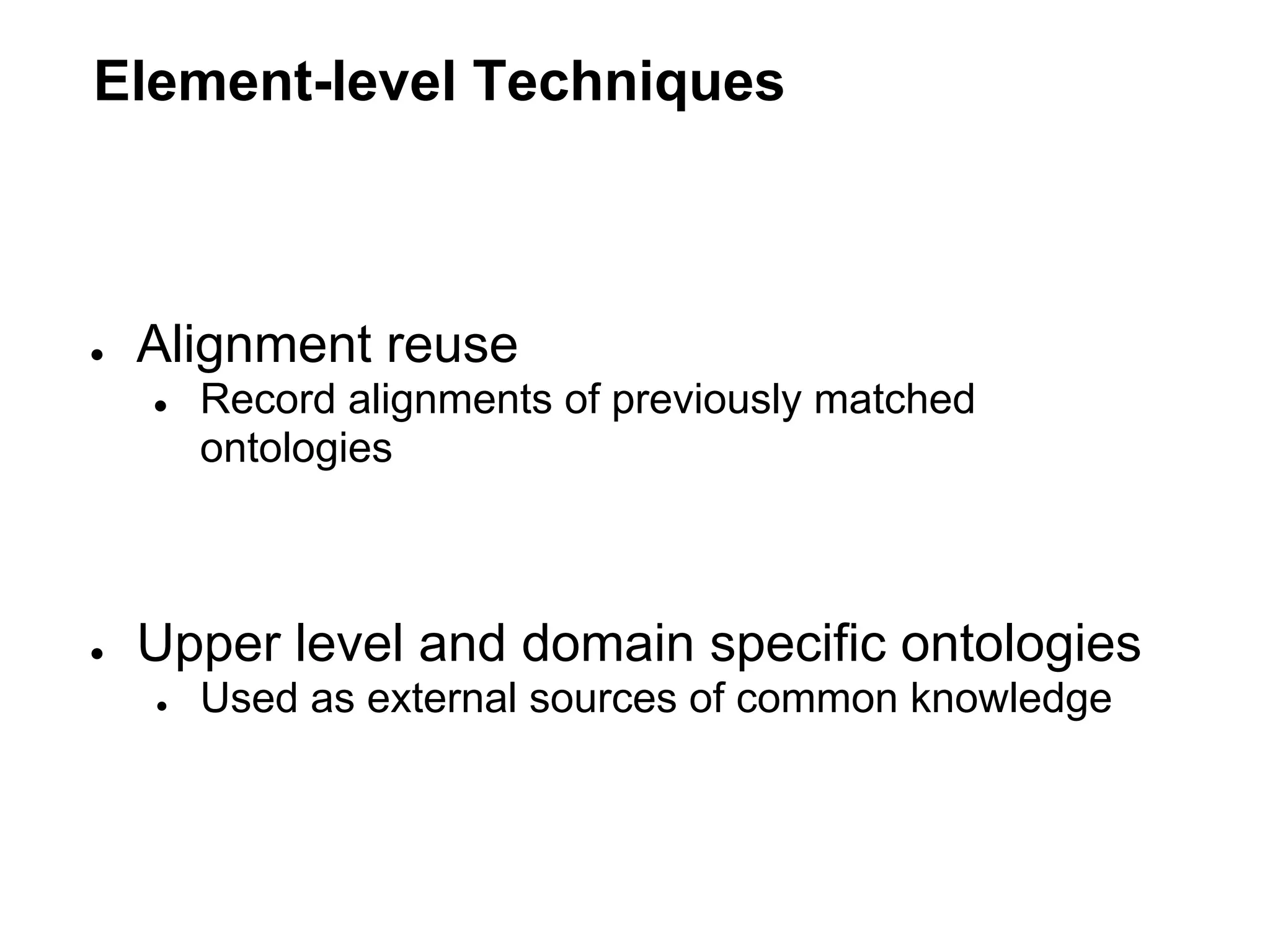 Element-level Techniques

- Alignment reuse
  - Record alignments of previously matched ontologies

- Upper level and domain specific ontologies
  - Used as external sources of common knowledge